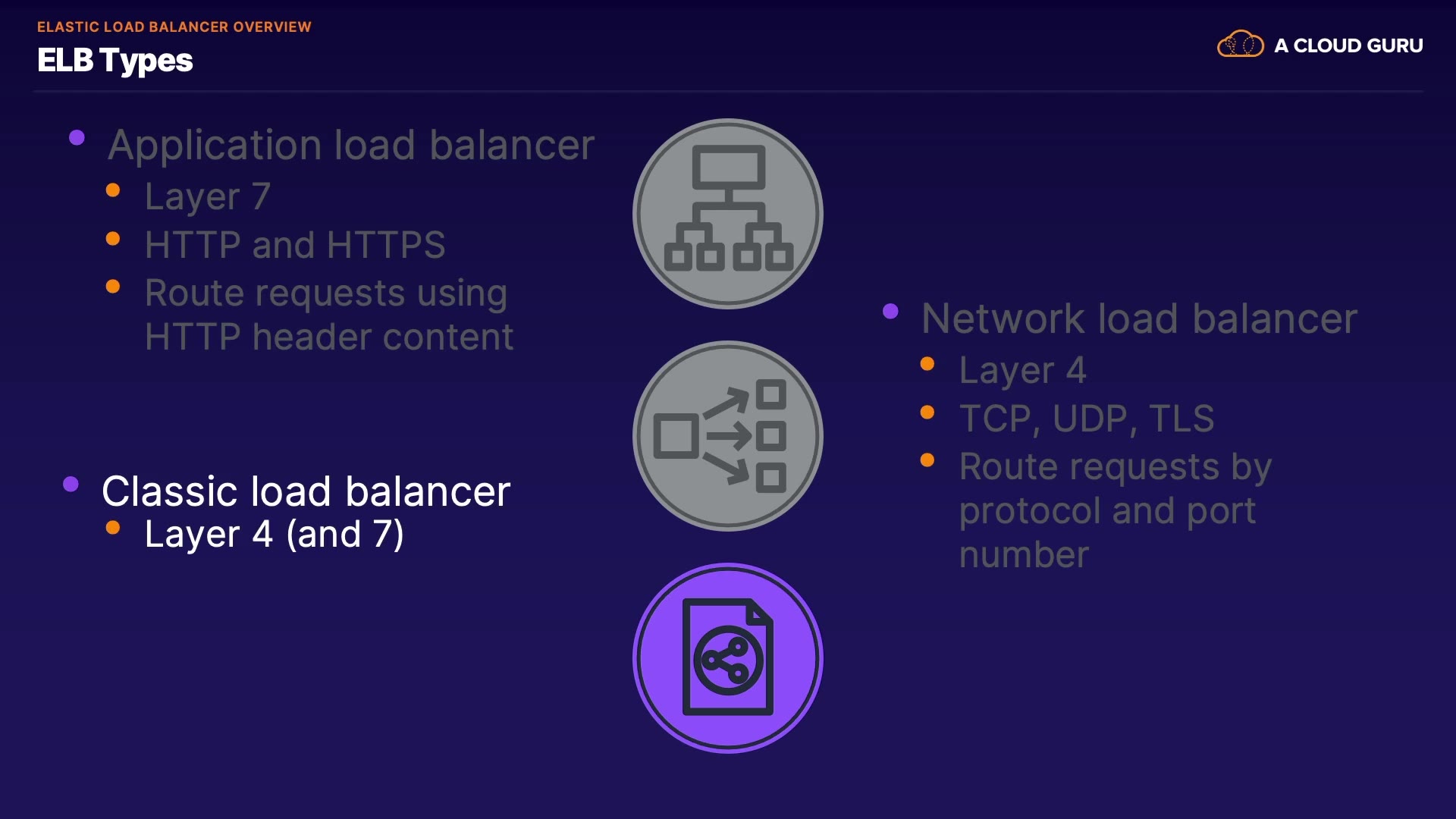 ELASTIC LOAD BALANCER OVERVIEW
ELB Types

A CLOUD GURU

- Application load balancer
  - Layer 7
  - HTTP and HTTPS
  - Route requests using HTTP header content

- Classic load balancer
  - Layer 4 (and 7)

- Network load balancer
  - Layer 4
  - TCP, UDP, TLS
  - Route requests by protocol and port number